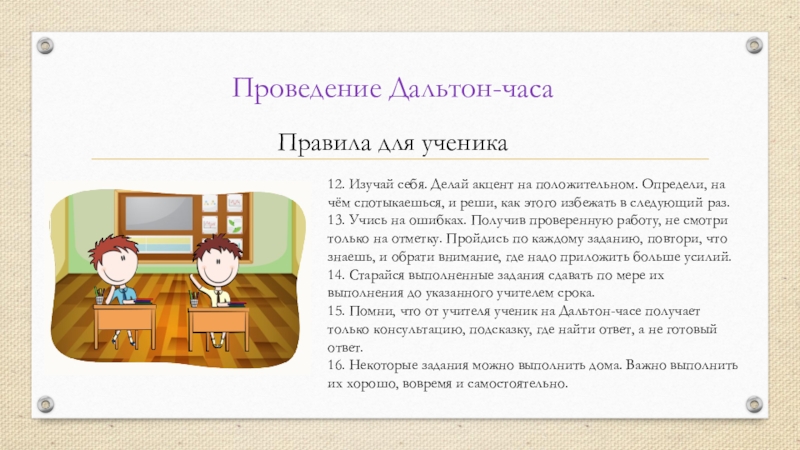 Проведение Дальтон-часа

Правила для ученика

12. Изучай себя. Делай акцент на положительном. Определи, на чём спотыкаешься, и реши, как этого избежать в следующий раз.
13. Учись на ошибках. Получив проверенную работу, не смотри только на отметку. Пройдись по каждому заданию, повтори, что знаешь, и обрати внимание, где надо приложить больше усилий.
14. Старайся выполненные задания сдавать по мере их выполнения до указанного учителем срока.
15. Помни, что от учителя ученик на Дальтон-часе получает только консультацию, подсказку, где найти ответ, а не готовый ответ.
16. Некоторые задания можно выполнить дома. Важно выполнить их хорошо, вовремя и самостоятельно.